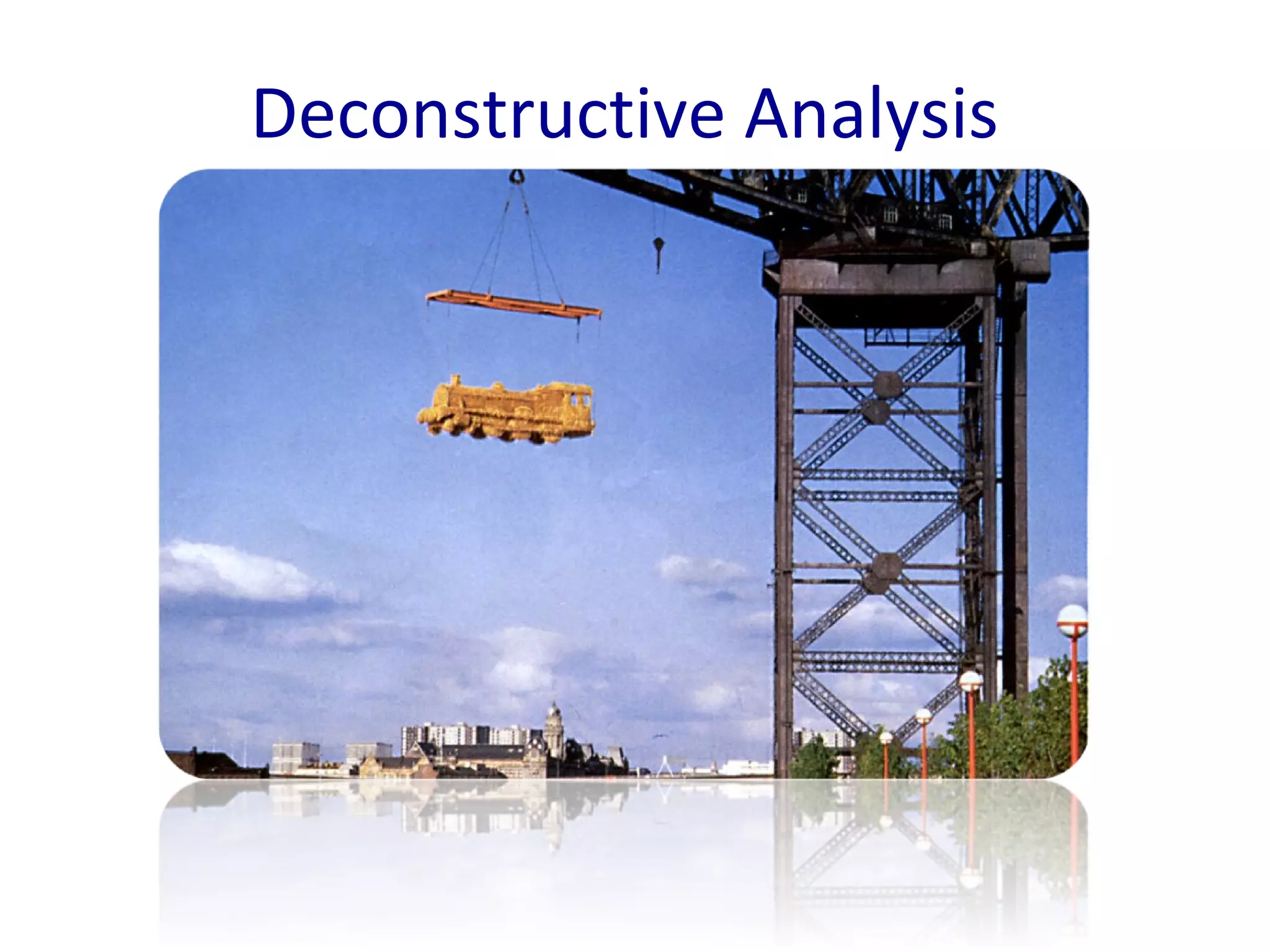 Deconstructive Analysis